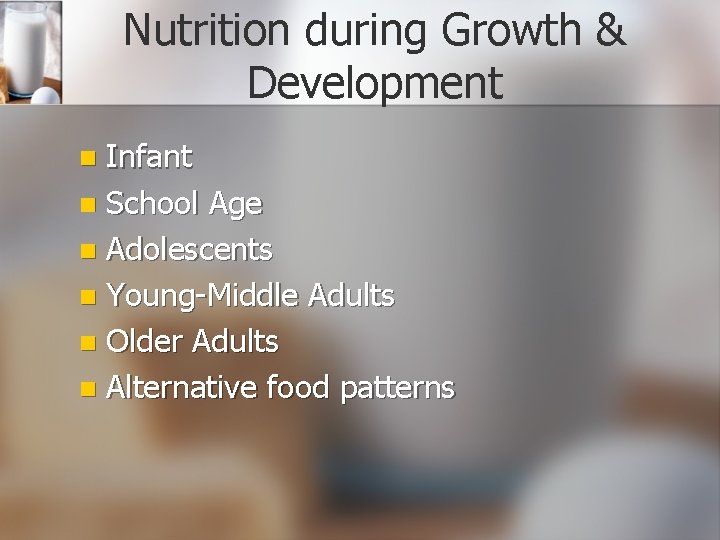 Nutrition during Growth & Development

- Infant
- School Age
- Adolescents
- Young-Middle Adults
- Older Adults
- Alternative food patterns